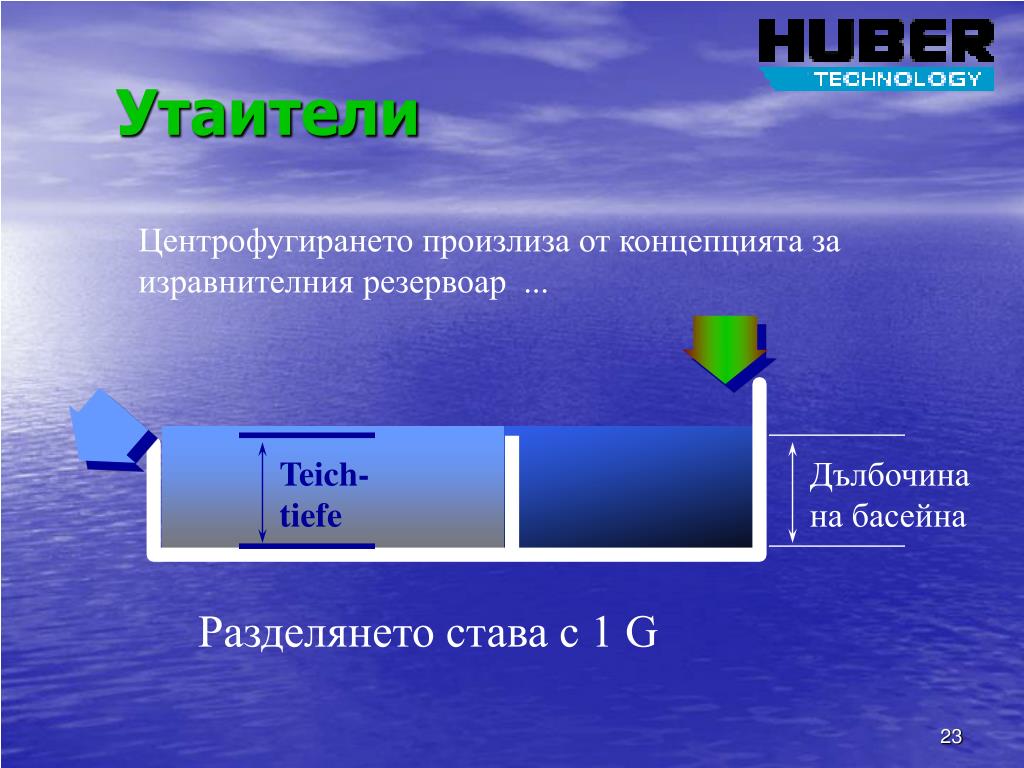 HUBER TECHNOLOGY

Утаители

Центрофугирането произлиза от концепцията за изравнителния резервоар ...

Teich-tiefe

Дълбочина на басейна

Разделянето става с 1 G

23